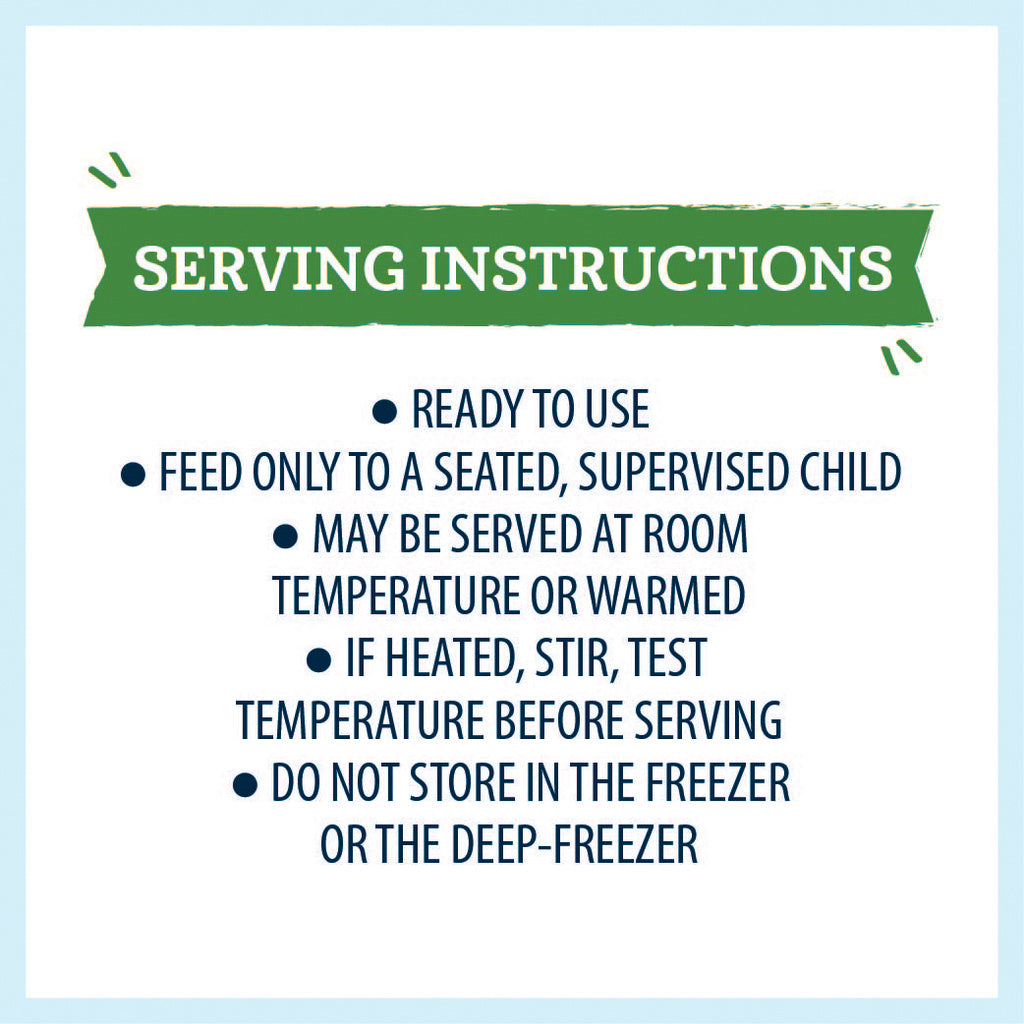 SERVING INSTRUCTIONS

● READY TO USE
● FEED ONLY TO A SEATED, SUPERVISED CHILD
● MAY BE SERVED AT ROOM TEMPERATURE OR WARMED
● IF HEATED, STIR, TEST TEMPERATURE BEFORE SERVING
● DO NOT STORE IN THE FREEZER OR THE DEEP-FREEZER